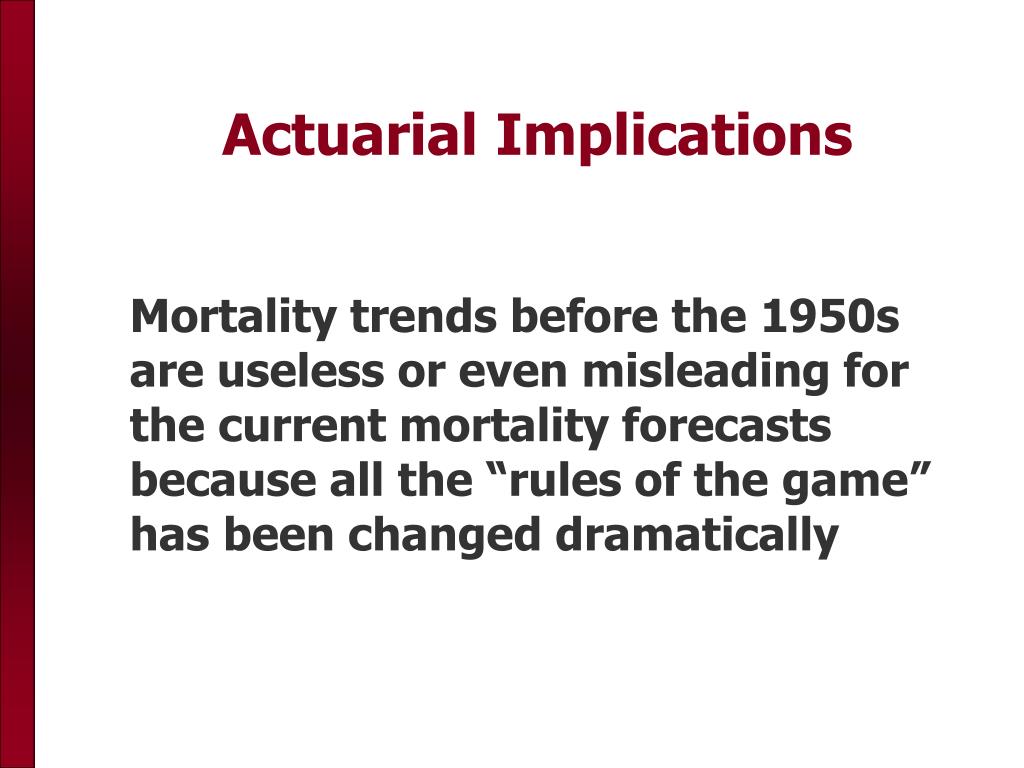 Actuarial Implications

Mortality trends before the 1950s are useless or even misleading for the current mortality forecasts because all the “rules of the game” has been changed dramatically